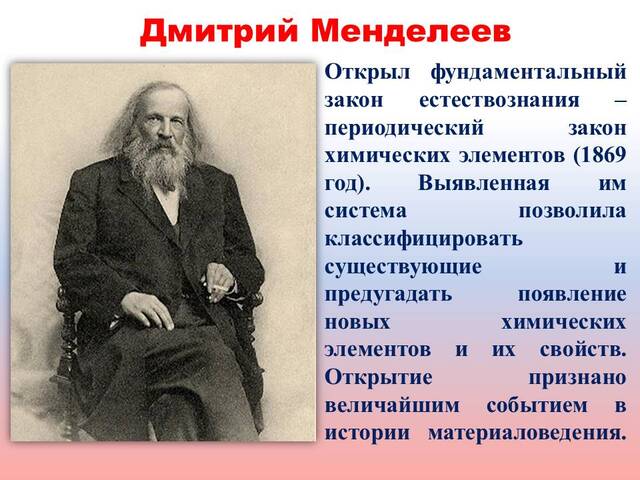 Дмитрий Менделеев

Открыл фундаментальный закон естествознания – периодический закон химических элементов (1869 год). Выявленная им система позволила классифицировать существующие и предугадать появление новых химических элементов и их свойств. Открытие признано величайшим событием в истории материаловедения.